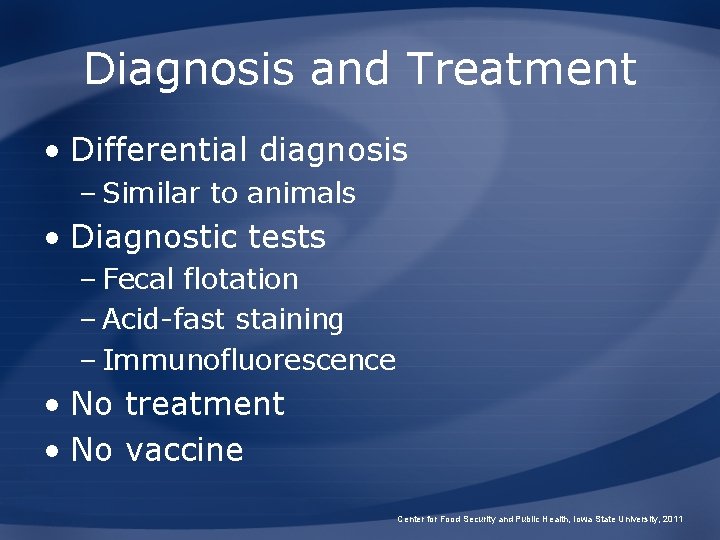 Diagnosis and Treatment

• Differential diagnosis
– Similar to animals
• Diagnostic tests
– Fecal flotation
– Acid-fast staining
– Immunofluorescence
• No treatment
• No vaccine

Center for Food Security and Public Health, Iowa State University, 2011